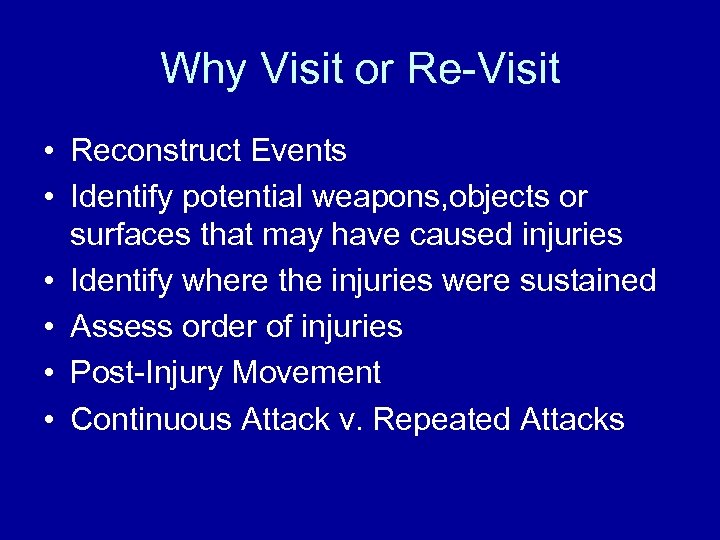 Why Visit or Re-Visit

• Reconstruct Events
• Identify potential weapons,objects or surfaces that may have caused injuries
• Identify where the injuries were sustained
• Assess order of injuries
• Post-Injury Movement
• Continuous Attack v. Repeated Attacks